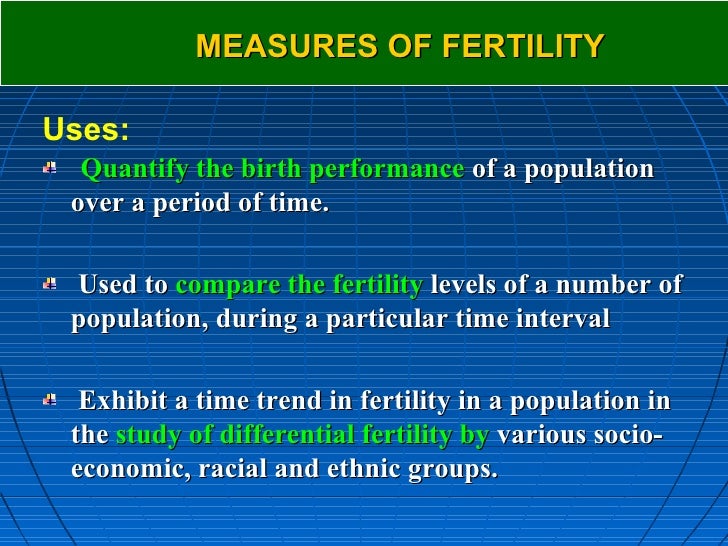 MEASURES OF FERTILITY

Uses:

Quantify the birth performance of a population over a period of time.

Used to compare the fertility levels of a number of population, during a particular time interval

Exhibit a time trend in fertility in a population in the study of differential fertility by various socio-economic, racial and ethnic groups.